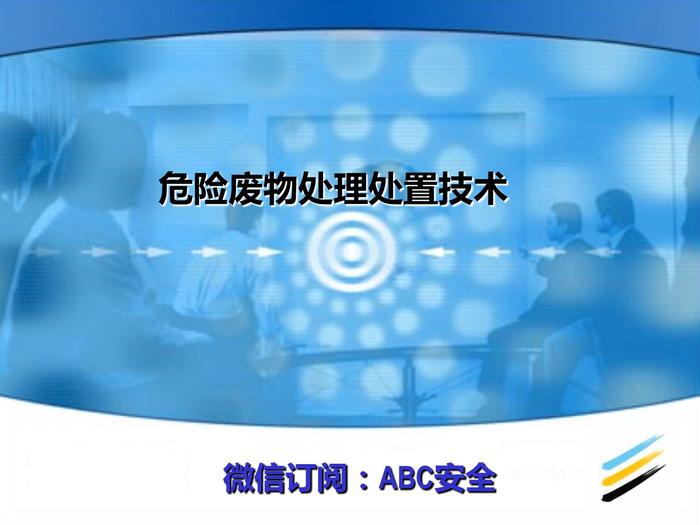 危险废物处理处置技术

微信订阅：ABC安全